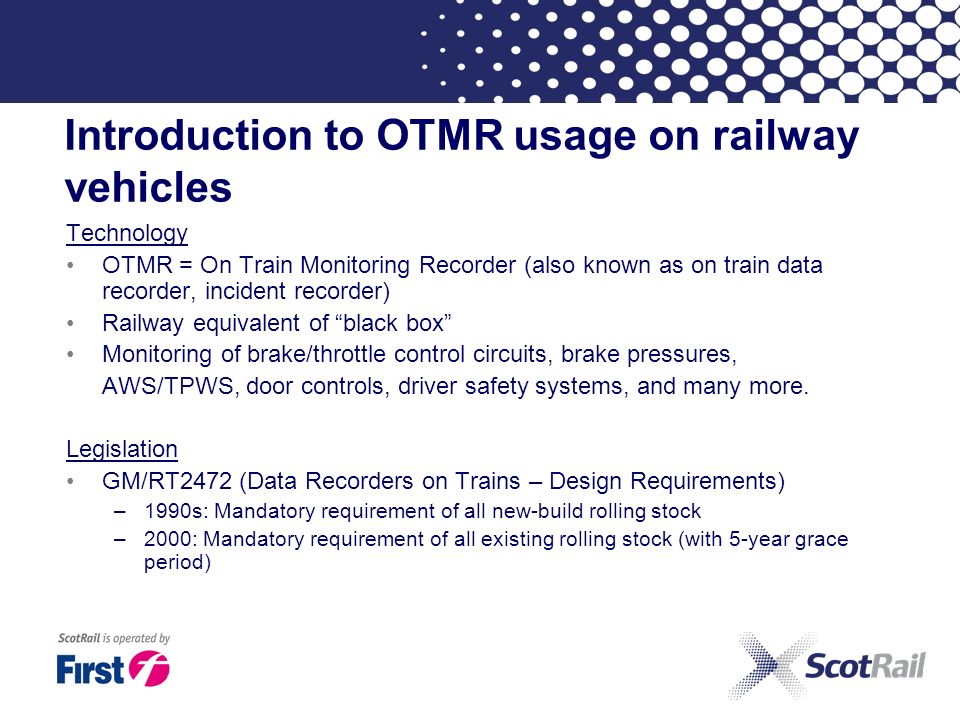 Introduction to OTMR usage on railway vehicles

Technology

• OTMR = On Train Monitoring Recorder (also known as on train data recorder, incident recorder)
• Railway equivalent of “black box”
• Monitoring of brake/throttle control circuits, brake pressures, AWS/TPWS, door controls, driver safety systems, and many more.

Legislation

• GM/RT2472 (Data Recorders on Trains – Design Requirements)
– 1990s: Mandatory requirement of all new-build rolling stock
– 2000: Mandatory requirement of all existing rolling stock (with 5-year grace period)

ScotRail is operated by
First

ScotRail